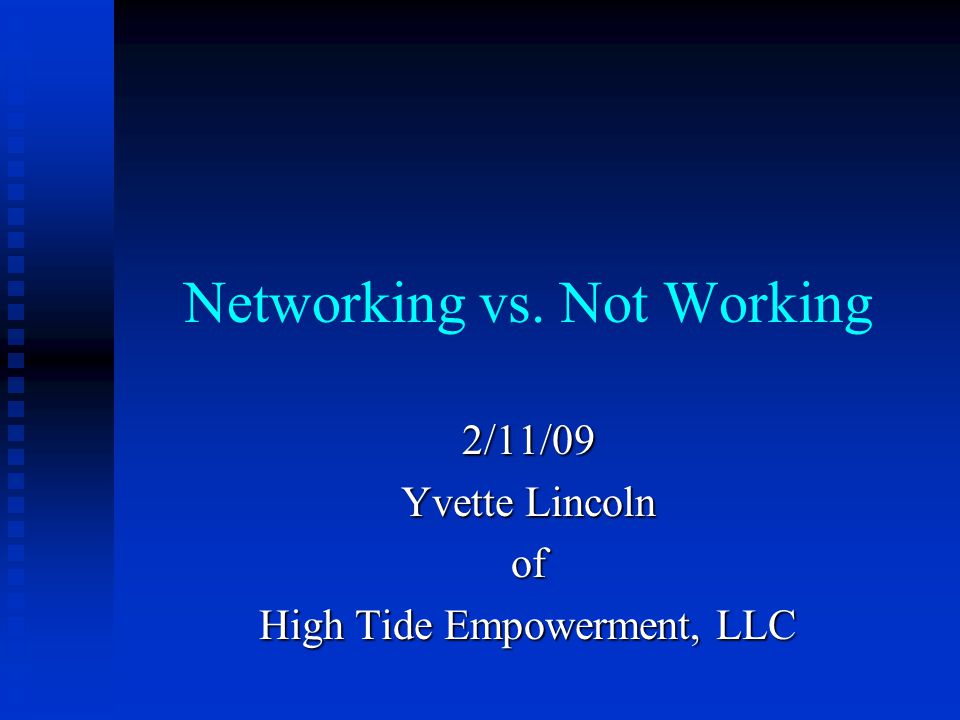 Networking vs. Not Working

2/11/09
Yvette Lincoln
of
High Tide Empowerment, LLC